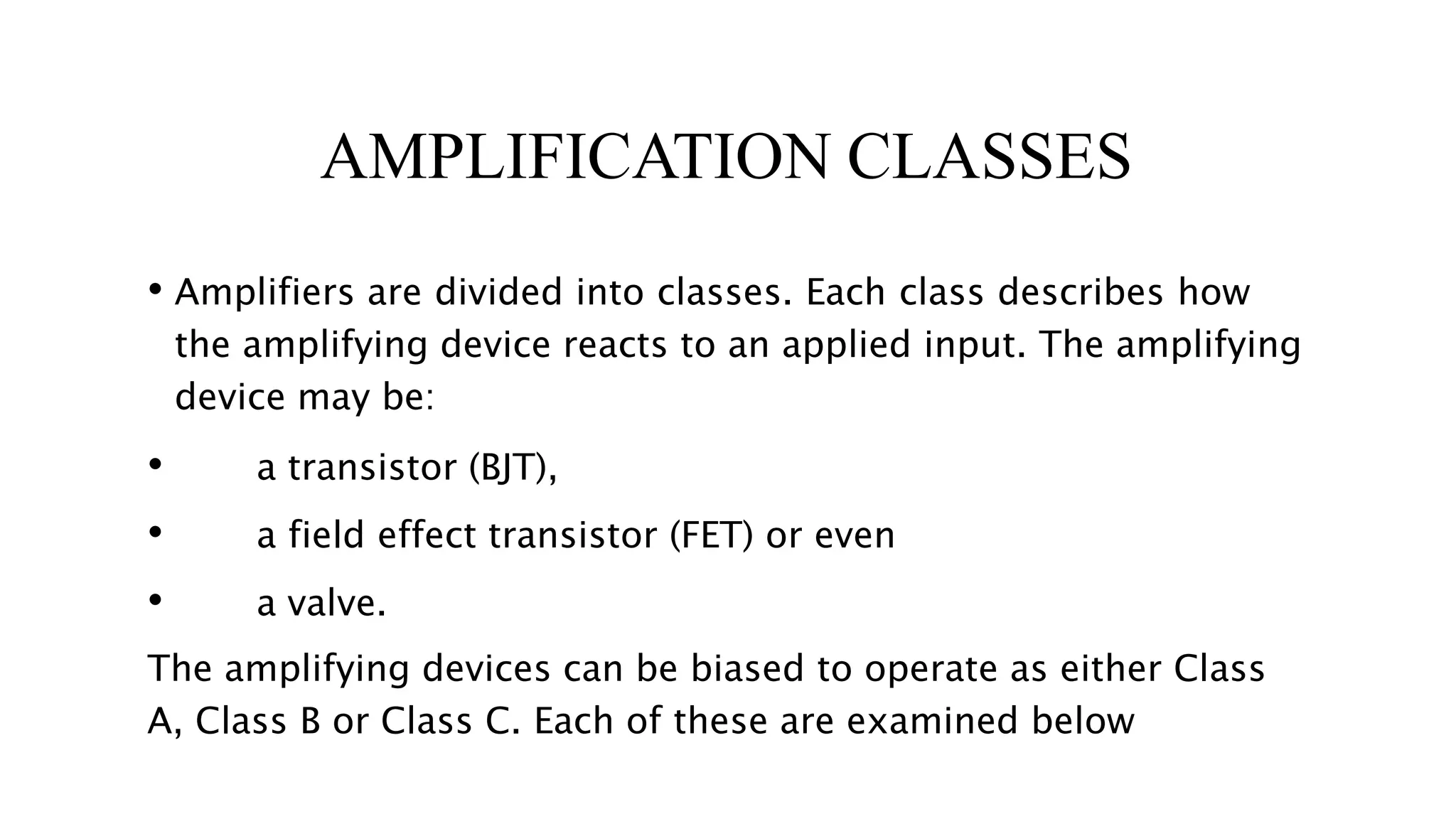 AMPLIFICATION CLASSES

• Amplifiers are divided into classes. Each class describes how the amplifying device reacts to an applied input. The amplifying device may be:

• a transistor (BJT),

• a field effect transistor (FET) or even

• a valve.

The amplifying devices can be biased to operate as either Class A, Class B or Class C. Each of these are examined below